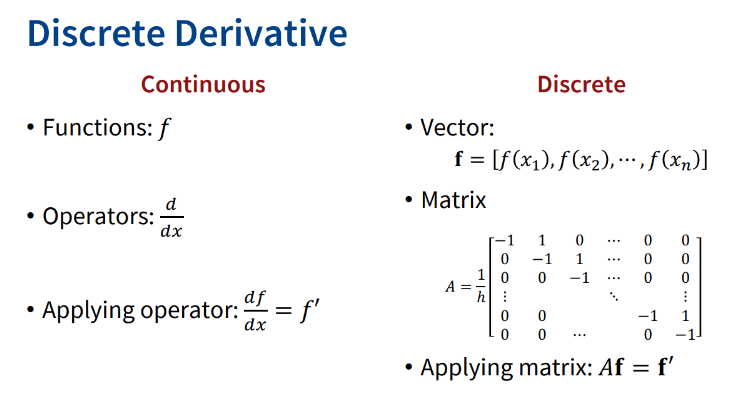 Discrete Derivative

Continuous

• Functions: $f$

• Operators: $\frac{d}{dx}$

• Applying operator: $\frac{df}{dx} = f'$

Discrete

• Vector:
$\mathbf{f} = [f(x_1), f(x_2), \cdots, f(x_n)]$

• Matrix

$A = \frac{1}{h}\begin{bmatrix} -1 & 1 & 0 & \cdots & 0 & 0 \\ 0 & -1 & 1 & \cdots & 0 & 0 \\ 0 & 0 & -1 & \cdots & 0 & 0 \\ \vdots & & & \ddots & & \vdots \\ 0 & 0 & & & -1 & 1 \\ 0 & 0 & \cdots & & 0 & -1 \end{bmatrix}$

• Applying matrix: $A\mathbf{f} = \mathbf{f}'$